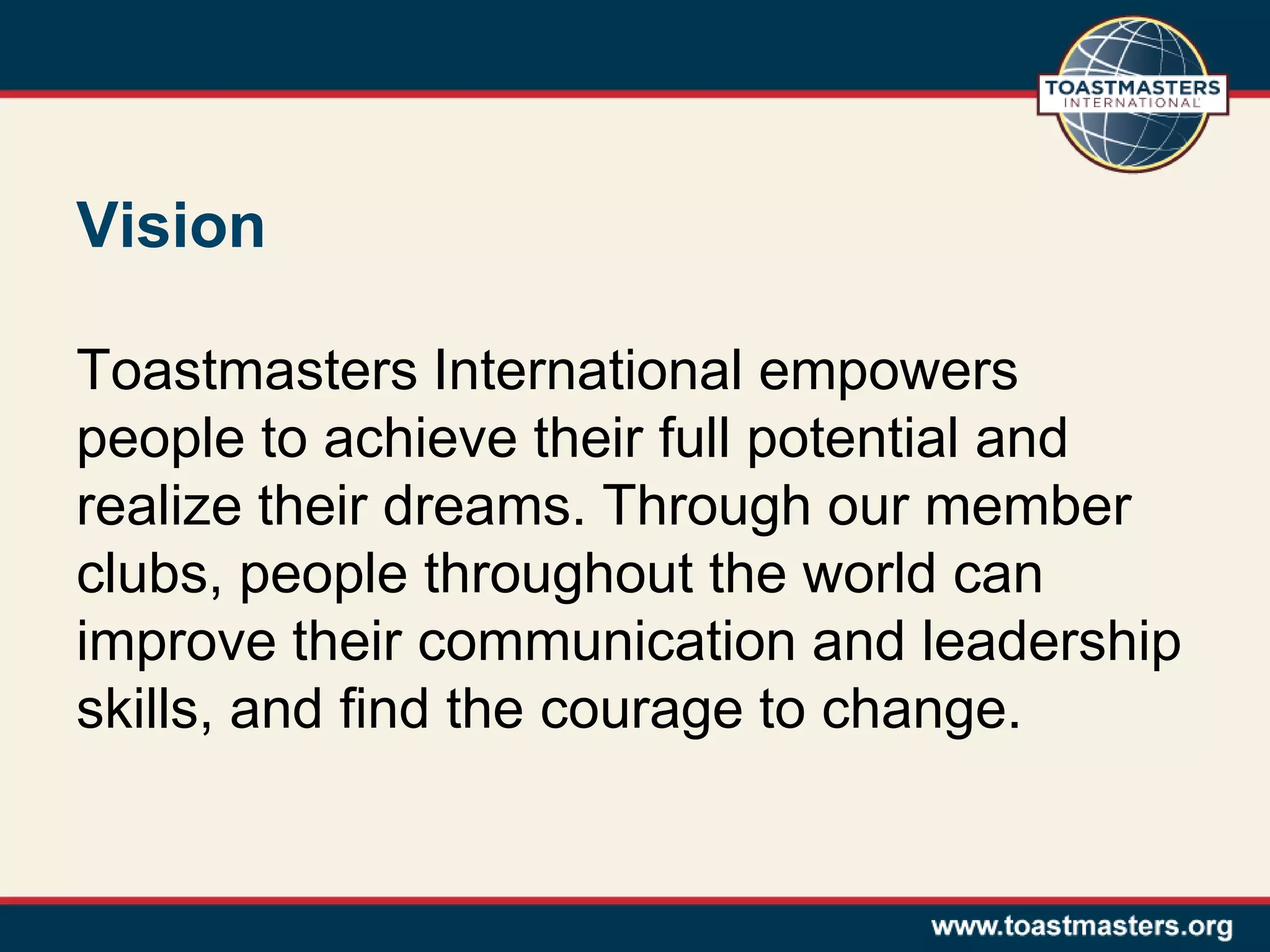 TOASTMASTERS
INTERNATIONAL

Vision

Toastmasters International empowers people to achieve their full potential and realize their dreams. Through our member clubs, people throughout the world can improve their communication and leadership skills, and find the courage to change.

www.toastmasters.org